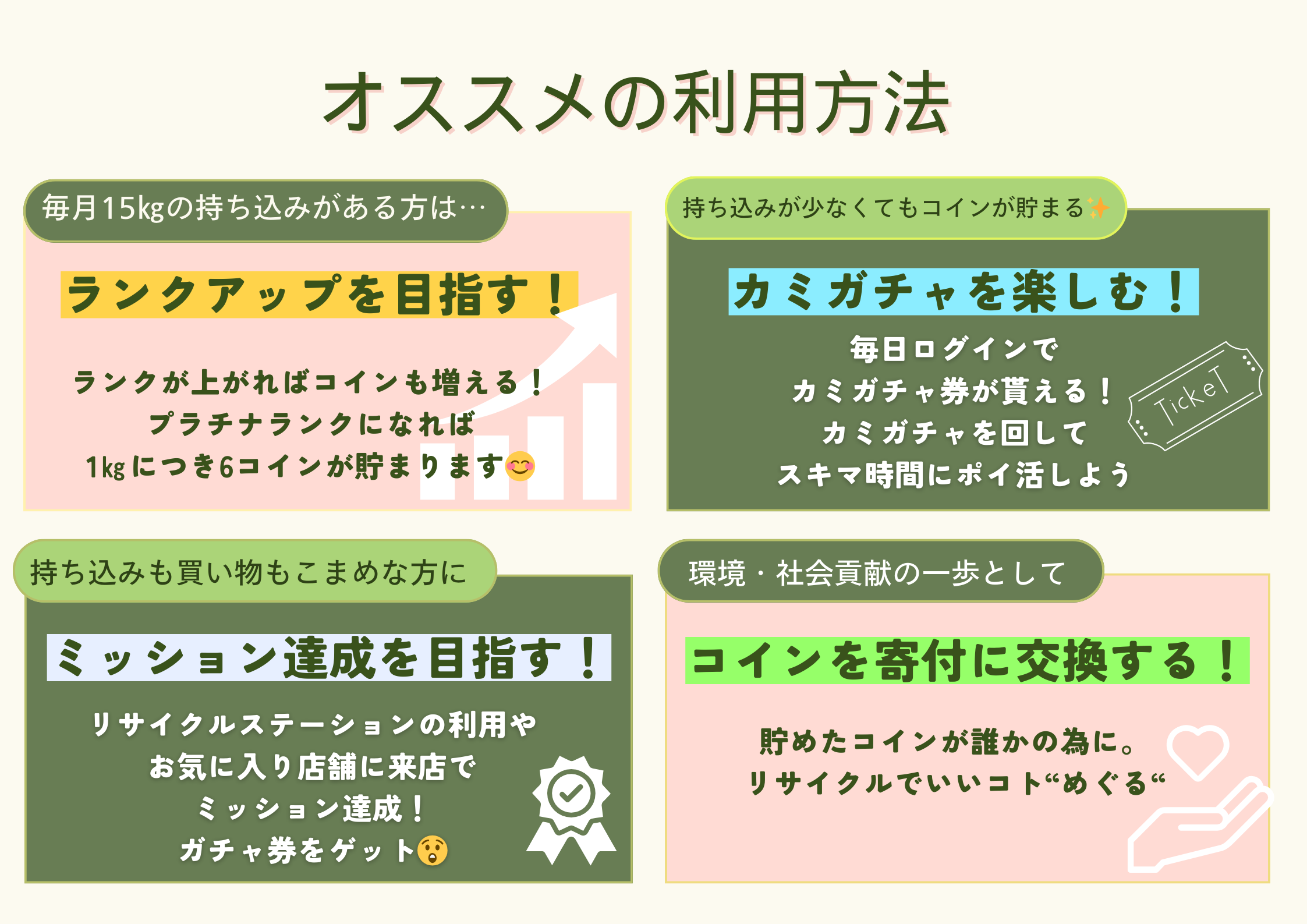 オススメの利用方法

毎月15kgの持ち込みがある方は…

ランクアップを目指す！

ランクが上がればコインも増える！
プラチナランクになれば
1kgにつき6コインが貯まります😊

持ち込みが少なくてもコインが貯まる✨

カミガチャを楽しむ！

毎日ログインで
カミガチャ券が貰える！
カミガチャを回して
スキマ時間にポイ活しよう

TickeT

持ち込みも買い物もこまめな方に

ミッション達成を目指す！

リサイクルステーションの利用や
お気に入り店舗に来店で
ミッション達成！
ガチャ券をゲット😲

環境・社会貢献の一歩として

コインを寄付に交換する！

貯めたコインが誰かの為に。
リサイクルでいいコト“めぐる“